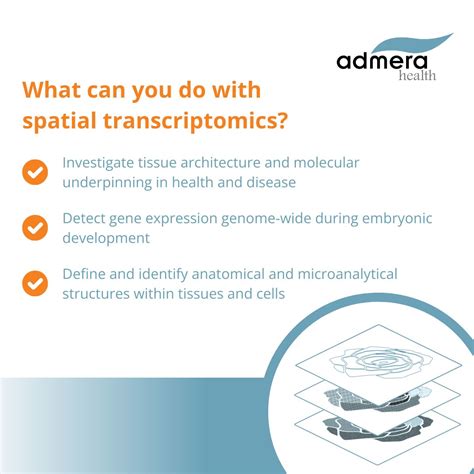 admera
health

What can you do with spatial transcriptomics?

Investigate tissue architecture and molecular underpinning in health and disease

Detect gene expression genome-wide during embryonic development

Define and identify anatomical and microanalytical structures within tissues and cells